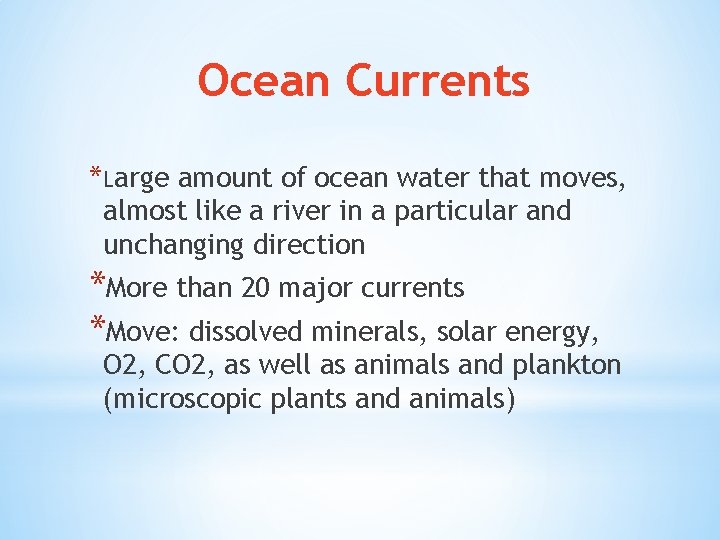 Ocean Currents

*Large amount of ocean water that moves, almost like a river in a particular and unchanging direction

*More than 20 major currents

*Move: dissolved minerals, solar energy, O2, CO2, as well as animals and plankton (microscopic plants and animals)